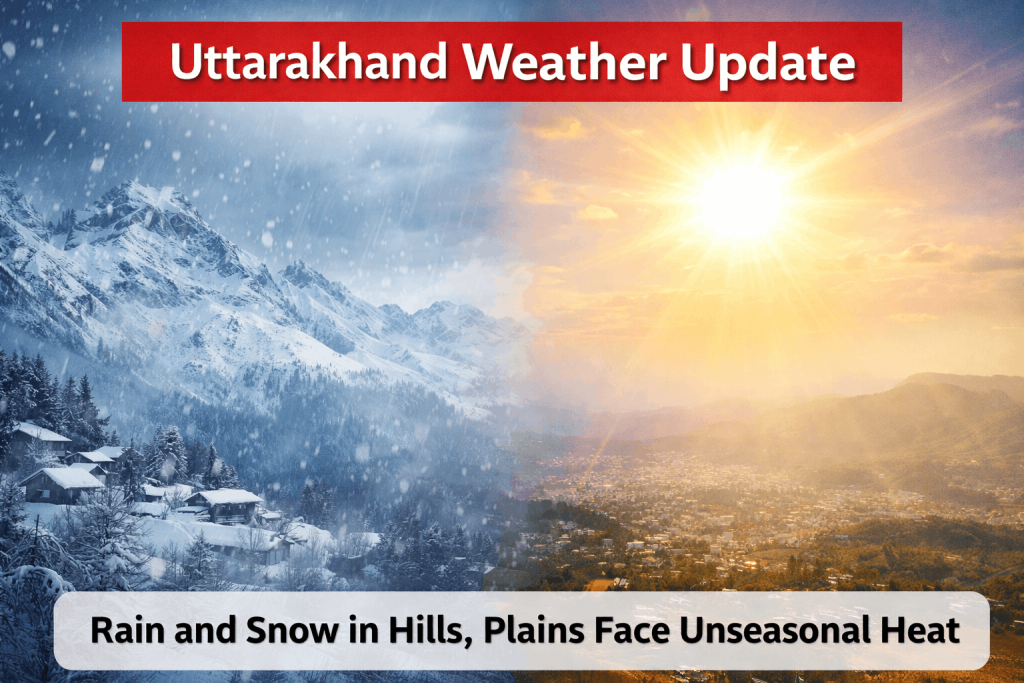 Uttarakhand Weather Update

Rain and Snow in Hills, Plains Face Unseasonal Heat